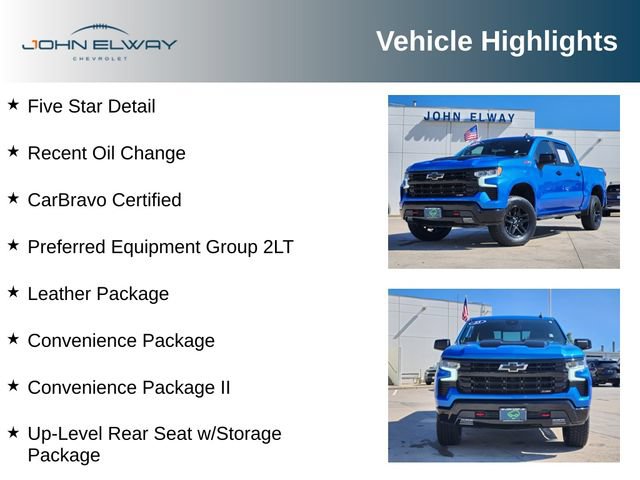 JOHN ELWAY
CHEVROLET

Vehicle Highlights

★ Five Star Detail

★ Recent Oil Change

★ CarBravo Certified

★ Preferred Equipment Group 2LT

★ Leather Package

★ Convenience Package

★ Convenience Package II

★ Up-Level Rear Seat w/Storage Package

JOHN ELWAY